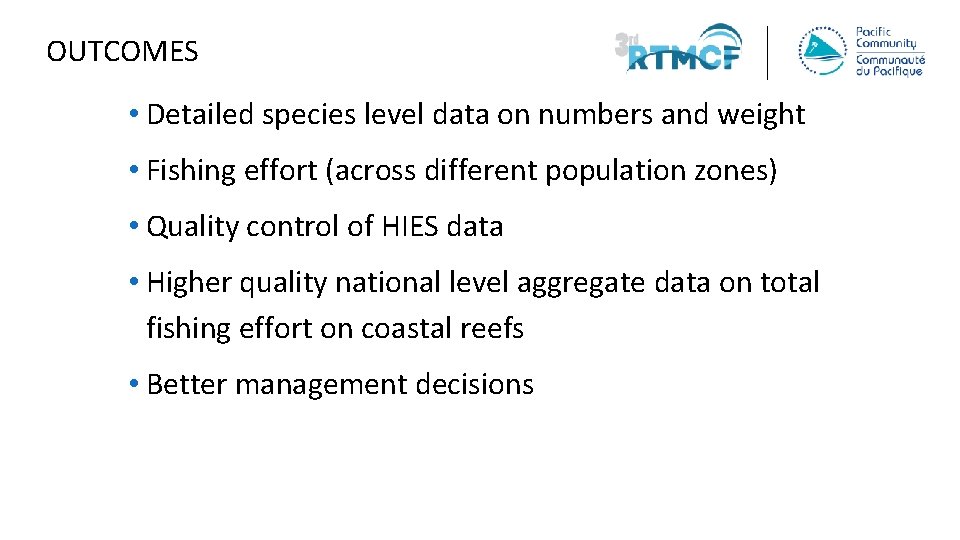 OUTCOMES

3rd RTMCF

Pacific Community
Communauté du Pacifique

• Detailed species level data on numbers and weight

• Fishing effort (across different population zones)

• Quality control of HIES data

• Higher quality national level aggregate data on total fishing effort on coastal reefs

• Better management decisions